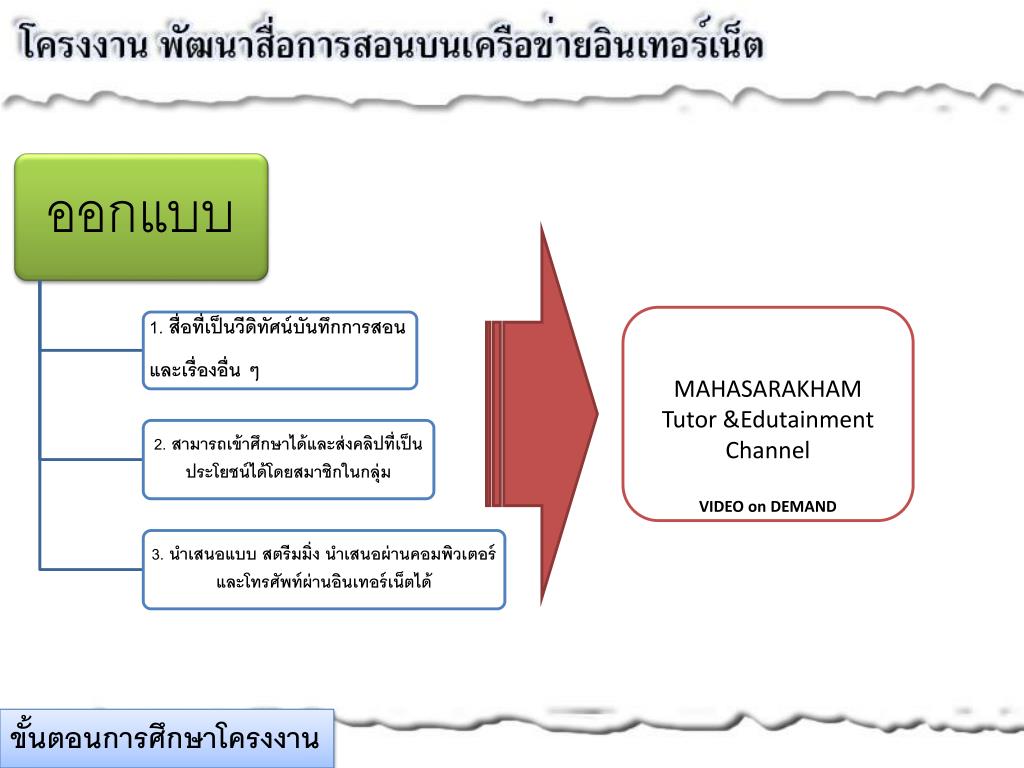 โครงงาน พัฒนาสื่อการสอนบนเครือข่ายอินเทอร์เน็ต

ออกแบบ

1. สื่อที่เป็นวีดิทัศน์บันทึกการสอนและเรื่องอื่น ๆ

2. สามารถเข้าศึกษาได้และส่งคลิปที่เป็นประโยชน์ได้โดยสมาชิกในกลุ่ม

3. นำเสนอแบบ สตรีมมิ่ง นำเสนอผ่านคอมพิวเตอร์และโทรศัพท์ผ่านอินเทอร์เน็ตได้

MAHASARAKHAM Tutor &Edutainment Channel

VIDEO on DEMAND

ขั้นตอนการศึกษาโครงงาน